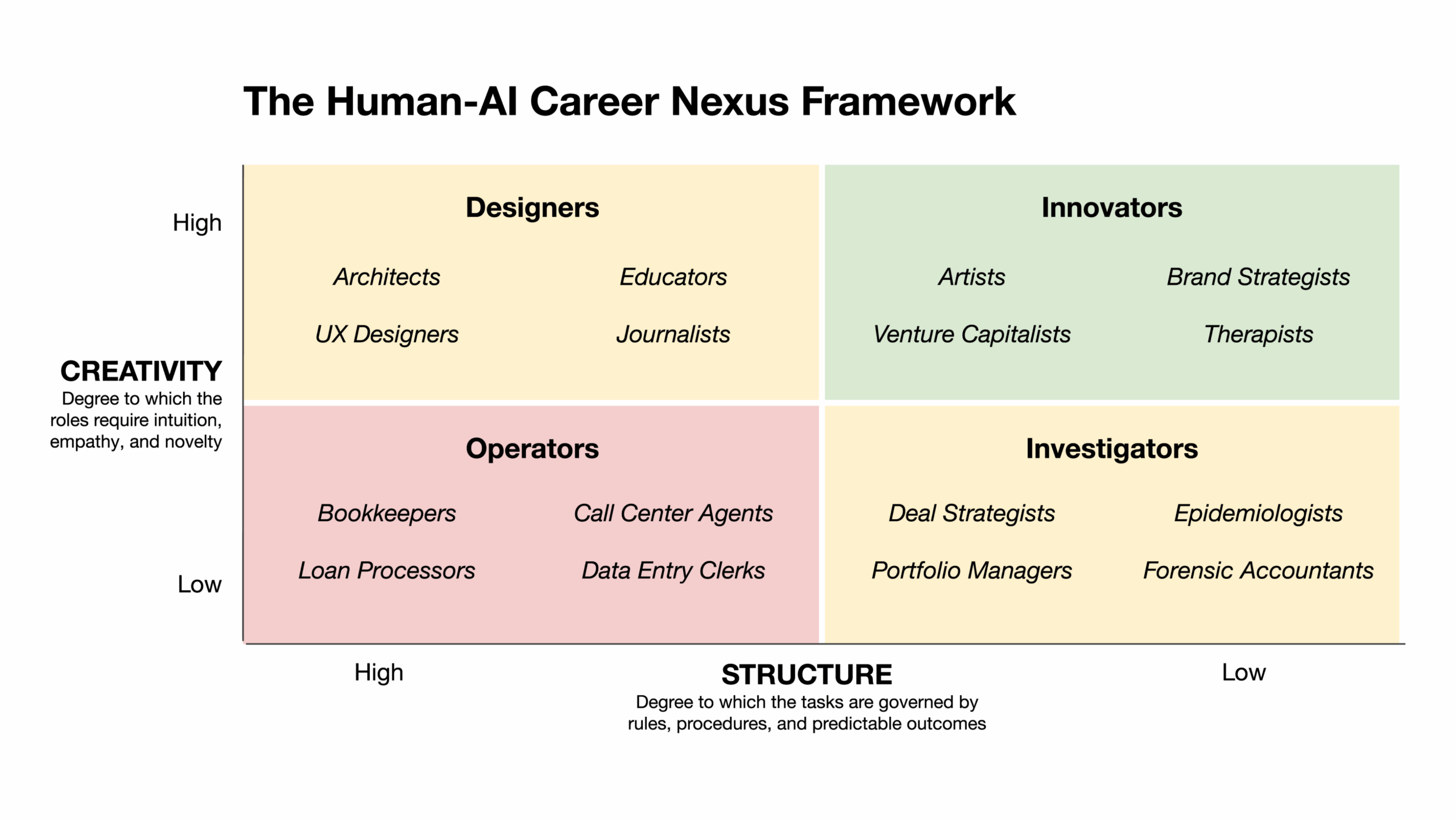 The Human-AI Career Nexus Framework

High

CREATIVITY
Degree to which the roles require intuition, empathy, and novelty

Low

Designers
Architects
Educators
UX Designers
Journalists

Innovators
Artists
Brand Strategists
Venture Capitalists
Therapists

Operators
Bookkeepers
Call Center Agents
Loan Processors
Data Entry Clerks

Investigators
Deal Strategists
Epidemiologists
Portfolio Managers
Forensic Accountants

High

STRUCTURE
Degree to which the tasks are governed by rules, procedures, and predictable outcomes

Low